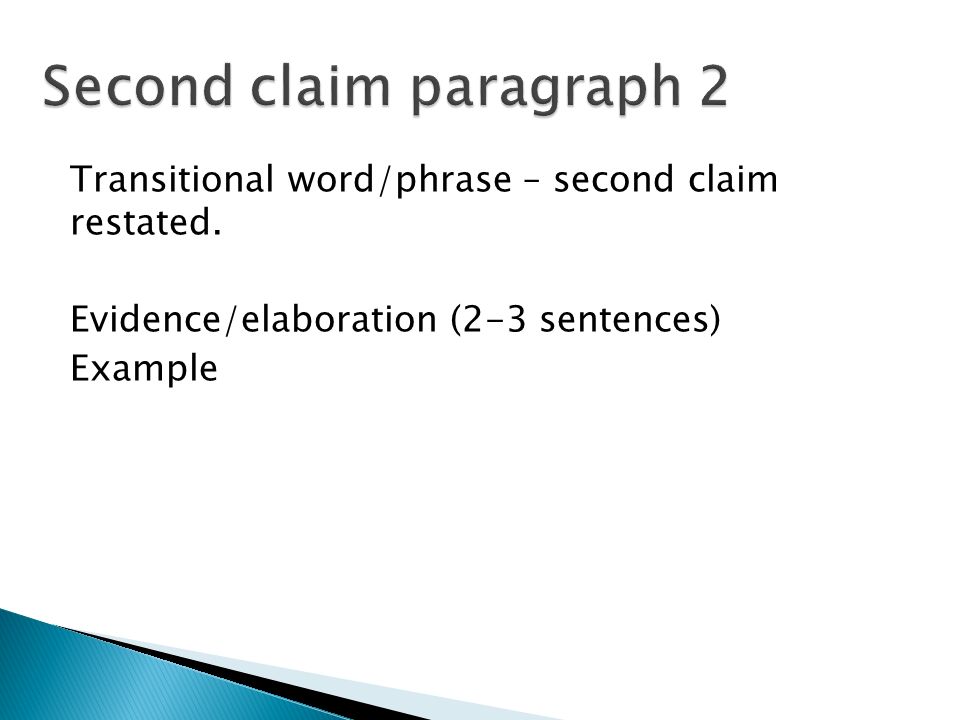 Second claim paragraph 2

Transitional word/phrase – second claim restated.

Evidence/elaboration (2-3 sentences)
Example